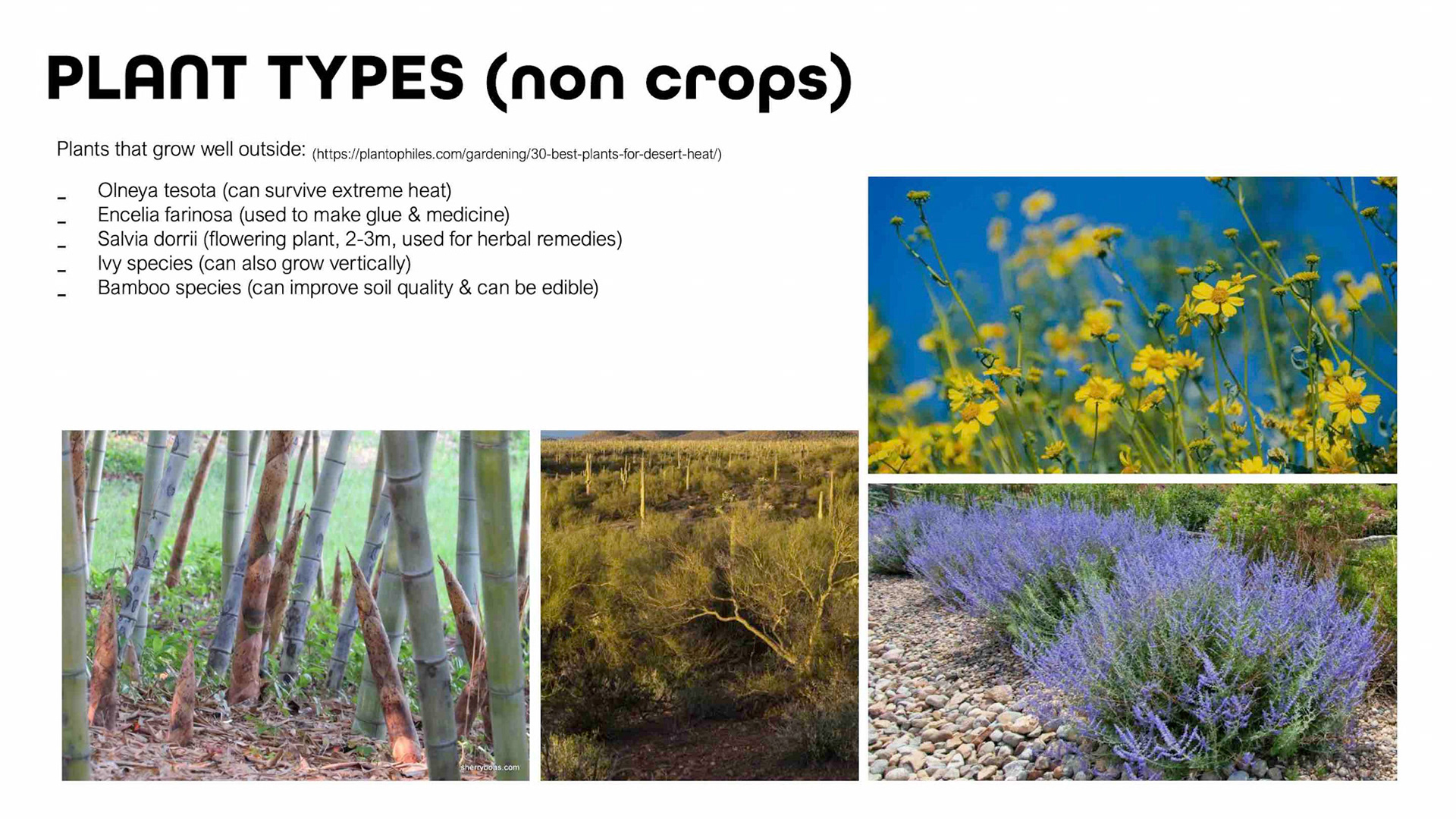 PLANT TYPES (non crops)

Plants that grow well outside: (https://plantophiles.com/gardening/30-best-plants-for-desert-heat/)

- Olneya tesota (can survive extreme heat)
- Encelia farinosa (used to make glue & medicine)
- Salvia dorrii (flowering plant, 2-3m, used for herbal remedies)
- Ivy species (can also grow vertically)
- Bamboo species (can improve soil quality & can be edible)

sherryboas.com